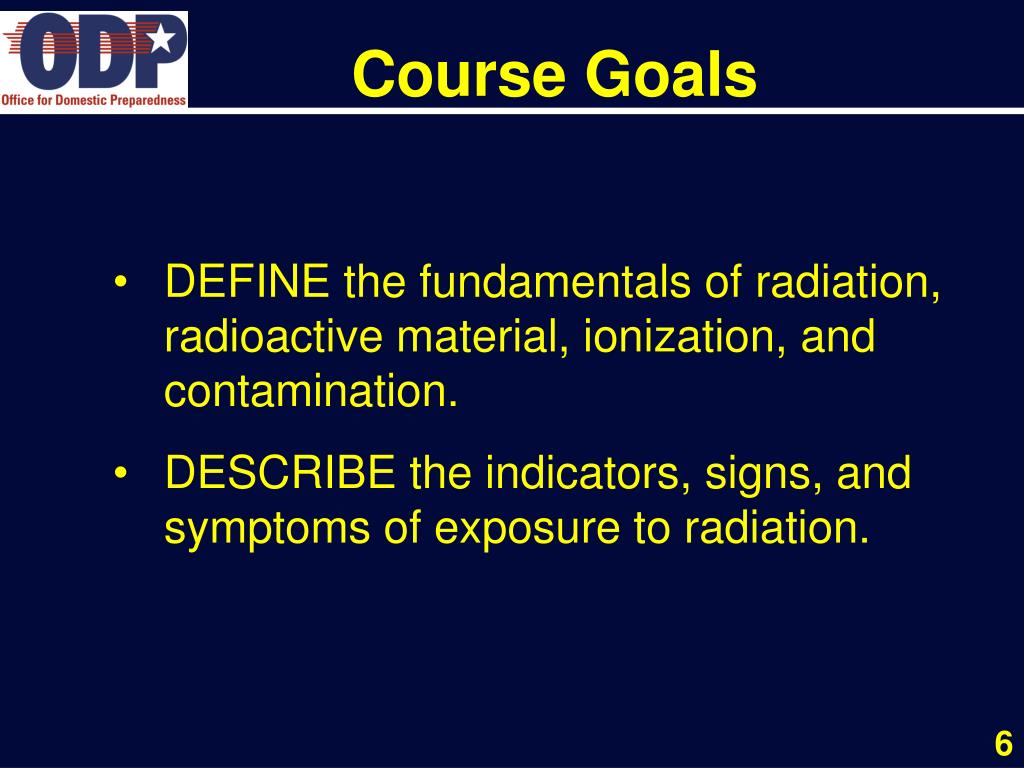 ODP
Office for Domestic Preparedness

Course Goals

• DEFINE the fundamentals of radiation, radioactive material, ionization, and contamination.

• DESCRIBE the indicators, signs, and symptoms of exposure to radiation.

6